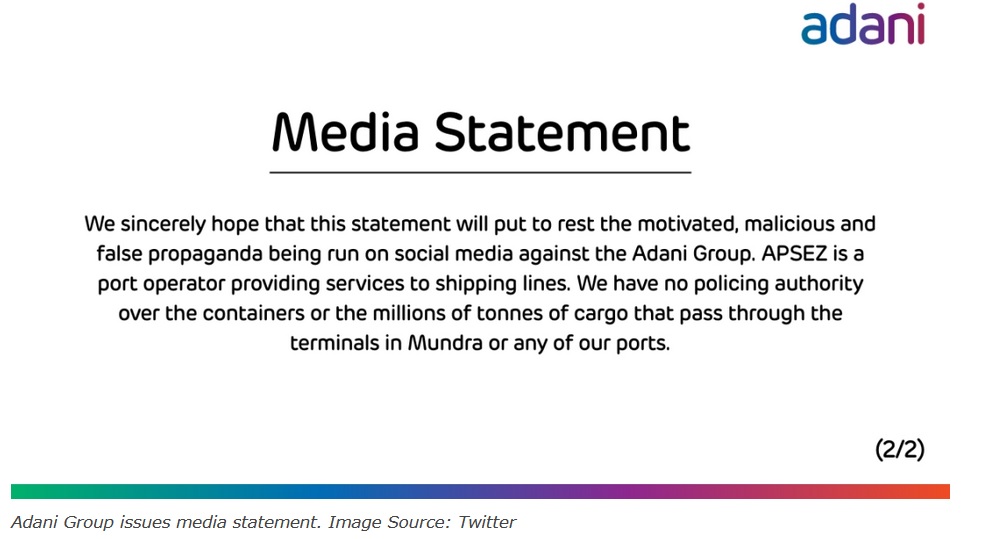 adani

Media Statement

We sincerely hope that this statement will put to rest the motivated, malicious and false propaganda being run on social media against the Adani Group. APSEZ is a port operator providing services to shipping lines. We have no policing authority over the containers or the millions of tonnes of cargo that pass through the terminals in Mundra or any of our ports.

(2/2)

Adani Group issues media statement. Image Source: Twitter